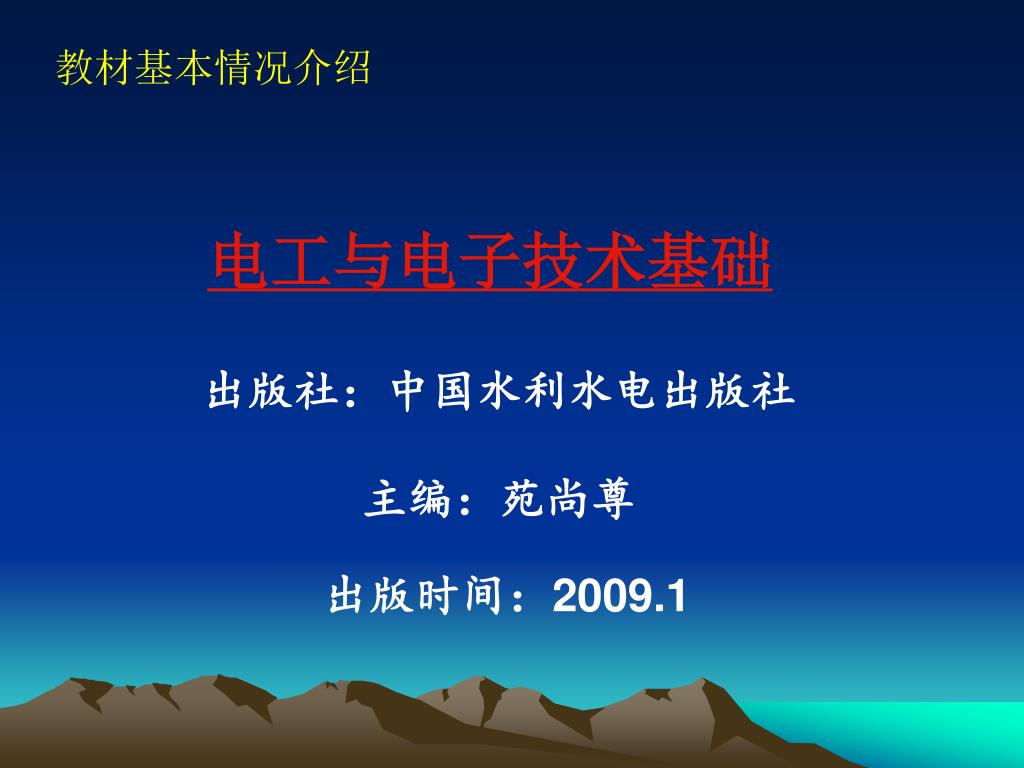 教材基本情况介绍

电工与电子技术基础

出版社：中国水利水电出版社

主编：苑尚尊

出版时间：2009.1